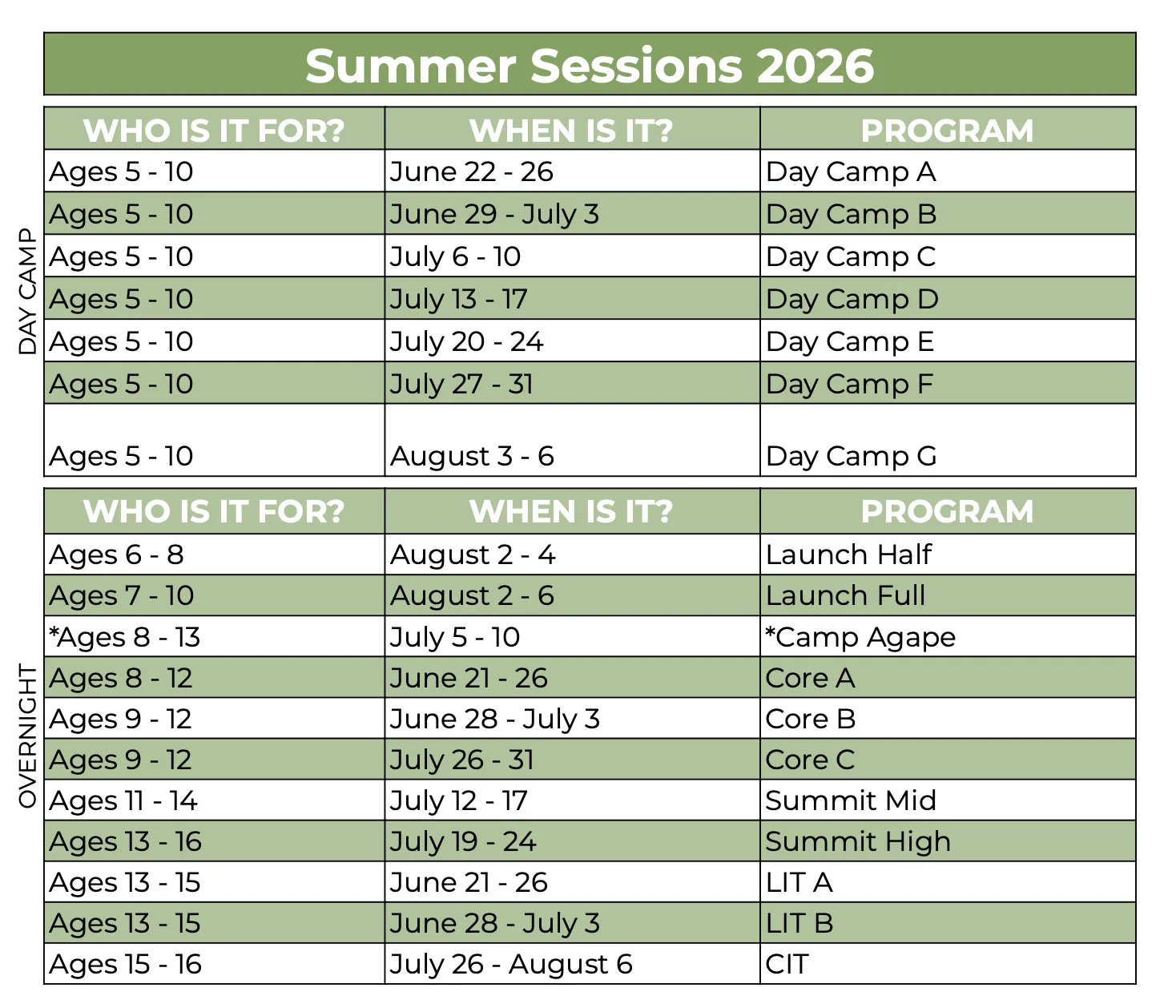 Summer Sessions 2026

DAY CAMP

| WHO IS IT FOR? | WHEN IS IT? | PROGRAM |
|---|---|---|
| Ages 5 - 10 | June 22 - 26 | Day Camp A |
| Ages 5 - 10 | June 29 - July 3 | Day Camp B |
| Ages 5 - 10 | July 6 - 10 | Day Camp C |
| Ages 5 - 10 | July 13 - 17 | Day Camp D |
| Ages 5 - 10 | July 20 - 24 | Day Camp E |
| Ages 5 - 10 | July 27 - 31 | Day Camp F |
| Ages 5 - 10 | August 3 - 6 | Day Camp G |

OVERNIGHT

| WHO IS IT FOR? | WHEN IS IT? | PROGRAM |
|---|---|---|
| Ages 6 - 8 | August 2 - 4 | Launch Half |
| Ages 7 - 10 | August 2 - 6 | Launch Full |
| *Ages 8 - 13 | July 5 - 10 | *Camp Agape |
| Ages 8 - 12 | June 21 - 26 | Core A |
| Ages 9 - 12 | June 28 - July 3 | Core B |
| Ages 9 - 12 | July 26 - 31 | Core C |
| Ages 11 - 14 | July 12 - 17 | Summit Mid |
| Ages 13 - 16 | July 19 - 24 | Summit High |
| Ages 13 - 15 | June 21 - 26 | LIT A |
| Ages 13 - 15 | June 28 - July 3 | LIT B |
| Ages 15 - 16 | July 26 - August 6 | CIT |